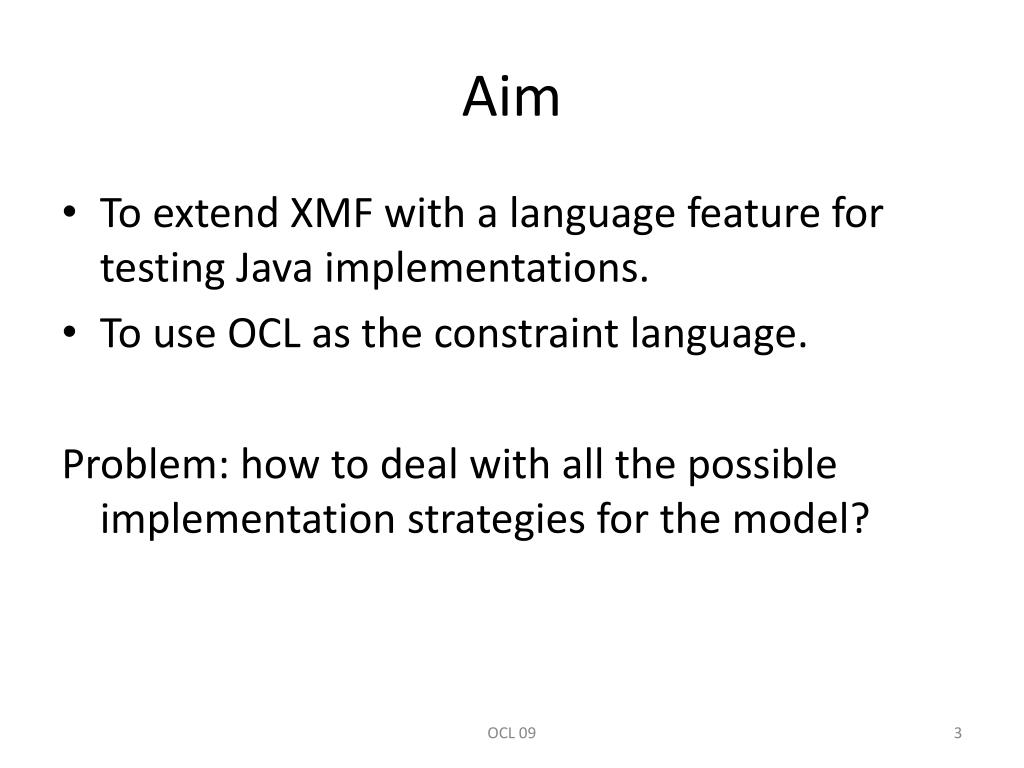 Aim

• To extend XMF with a language feature for testing Java implementations.
• To use OCL as the constraint language.

Problem: how to deal with all the possible implementation strategies for the model?

OCL 09

3